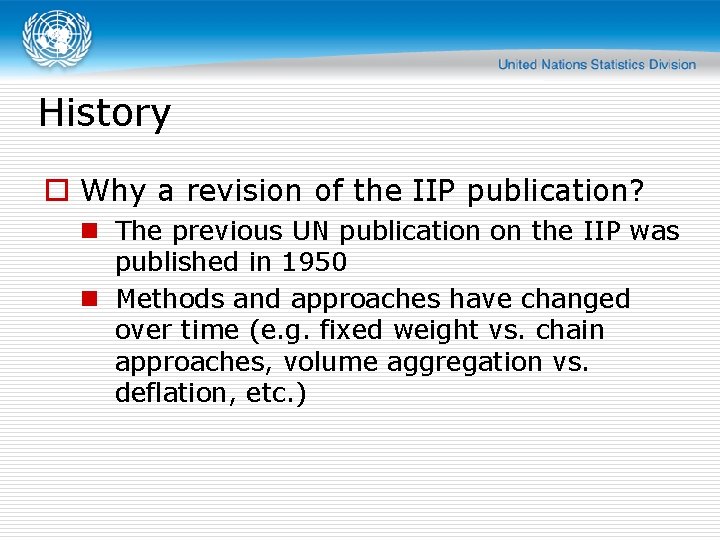 United Nations Statistics Division

History

Why a revision of the IIP publication?

The previous UN publication on the IIP was published in 1950

Methods and approaches have changed over time (e.g. fixed weight vs. chain approaches, volume aggregation vs. deflation, etc.)